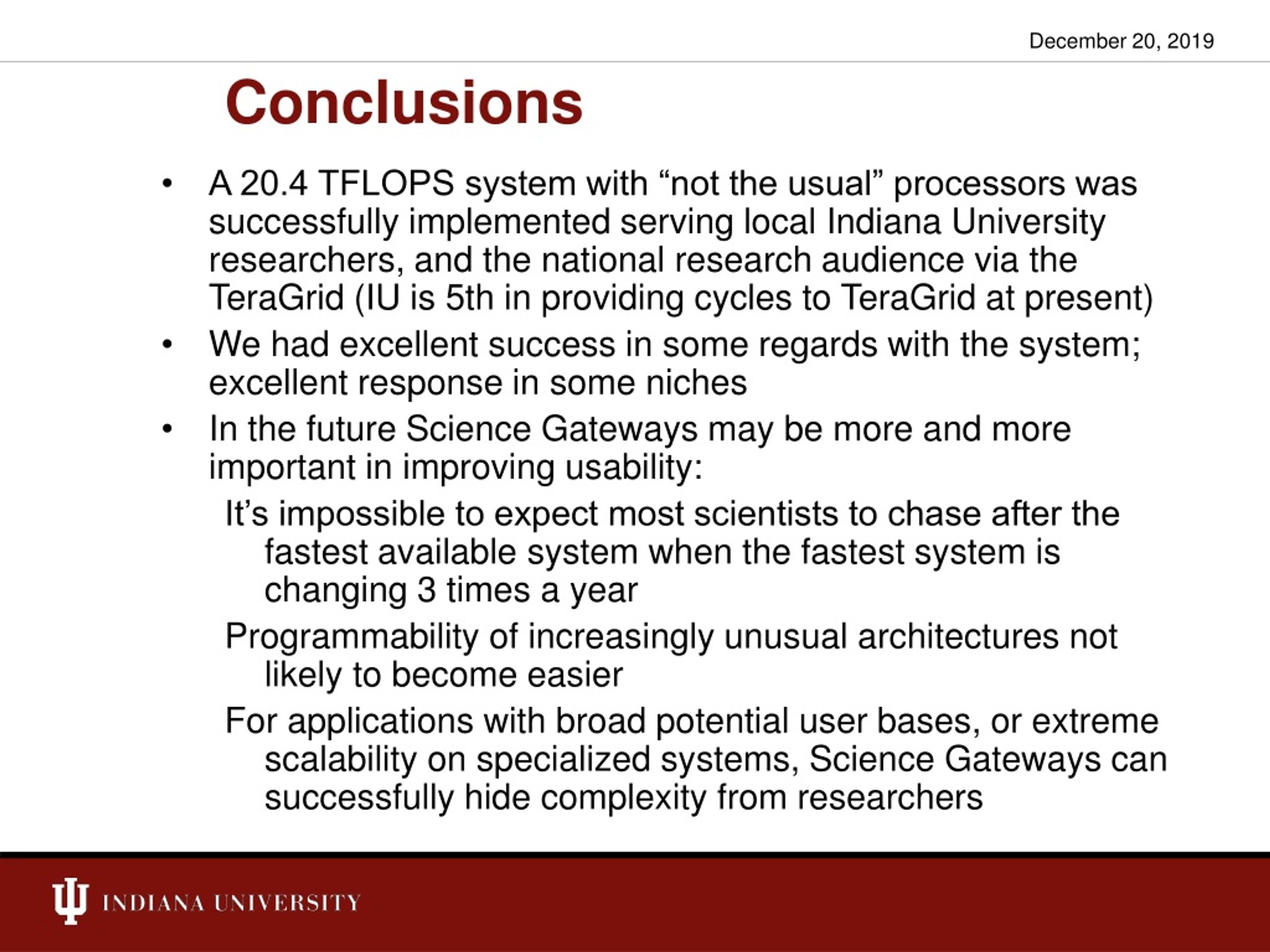 December 20, 2019

Conclusions

• A 20.4 TFLOPS system with “not the usual” processors was successfully implemented serving local Indiana University researchers, and the national research audience via the TeraGrid (IU is 5th in providing cycles to TeraGrid at present)
• We had excellent success in some regards with the system; excellent response in some niches
• In the future Science Gateways may be more and more important in improving usability:

It’s impossible to expect most scientists to chase after the fastest available system when the fastest system is changing 3 times a year

Programmability of increasingly unusual architectures not likely to become easier

For applications with broad potential user bases, or extreme scalability on specialized systems, Science Gateways can successfully hide complexity from researchers

INDIANA UNIVERSITY